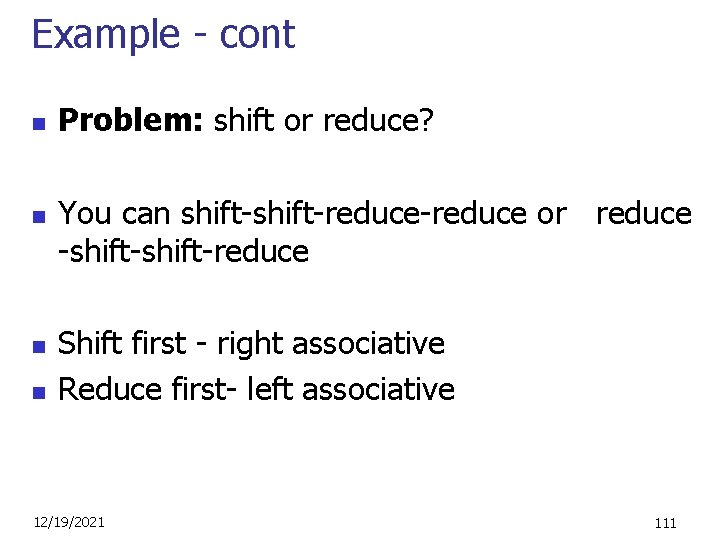 Example - cont

Problem: shift or reduce?

You can shift-shift-reduce-reduce or reduce -shift-shift-reduce

Shift first - right associative

Reduce first- left associative

12/19/2021

111